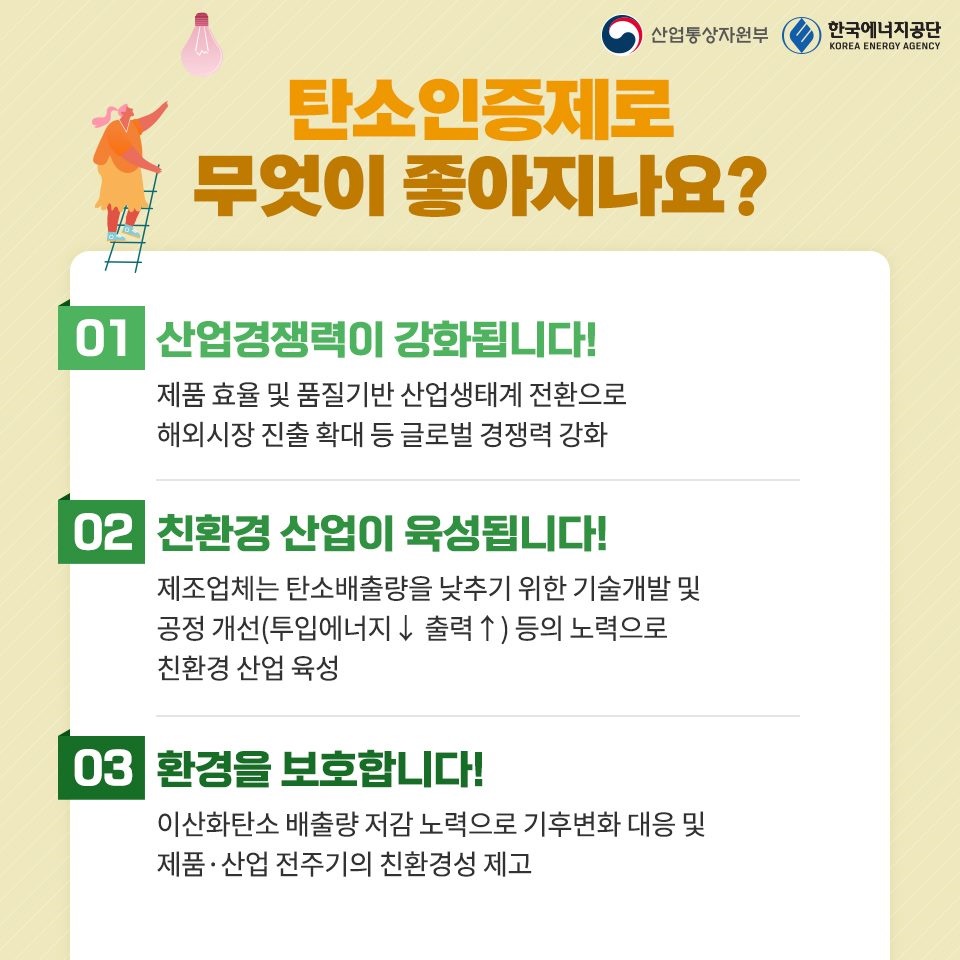 산업통상자원부 한국에너지공단 KOREA ENERGY AGENCY

탄소인증제로 무엇이 좋아지나요?

01 산업경쟁력이 강화됩니다!

제품 효율 및 품질기반 산업생태계 전환으로 해외시장 진출 확대 등 글로벌 경쟁력 강화

02 친환경 산업이 육성됩니다!

제조업체는 탄소배출량을 낮추기 위한 기술개발 및 공정 개선(투입에너지↓ 출력↑) 등의 노력으로 친환경 산업 육성

03 환경을 보호합니다!

이산화탄소 배출량 저감 노력으로 기후변화 대응 및 제품·산업 전주기의 친환경성 제고